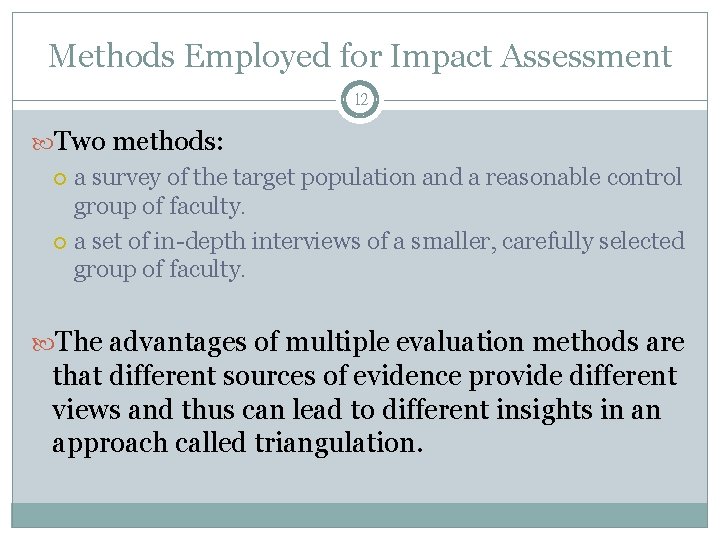 Methods Employed for Impact Assessment

12

Two methods:

a survey of the target population and a reasonable control group of faculty.

a set of in-depth interviews of a smaller, carefully selected group of faculty.

The advantages of multiple evaluation methods are that different sources of evidence provide different views and thus can lead to different insights in an approach called triangulation.